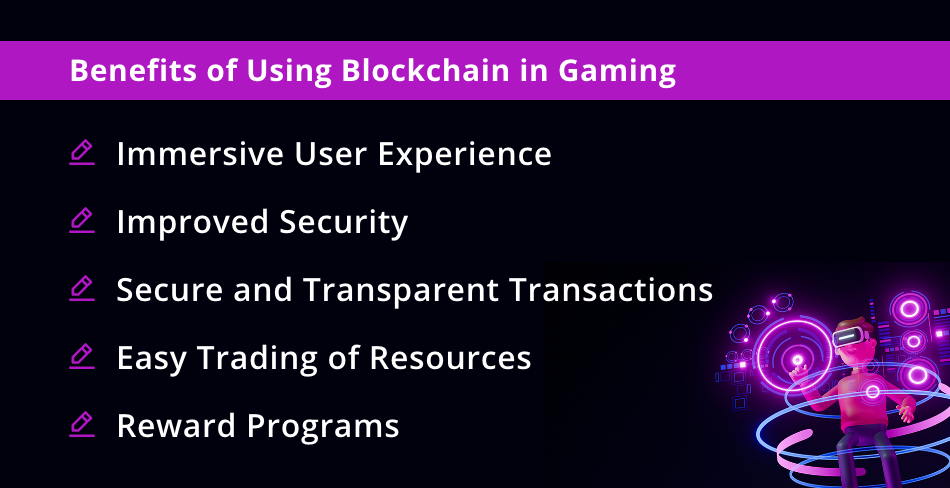 Benefits of Using Blockchain in Gaming

Immersive User Experience

Improved Security

Secure and Transparent Transactions

Easy Trading of Resources

Reward Programs